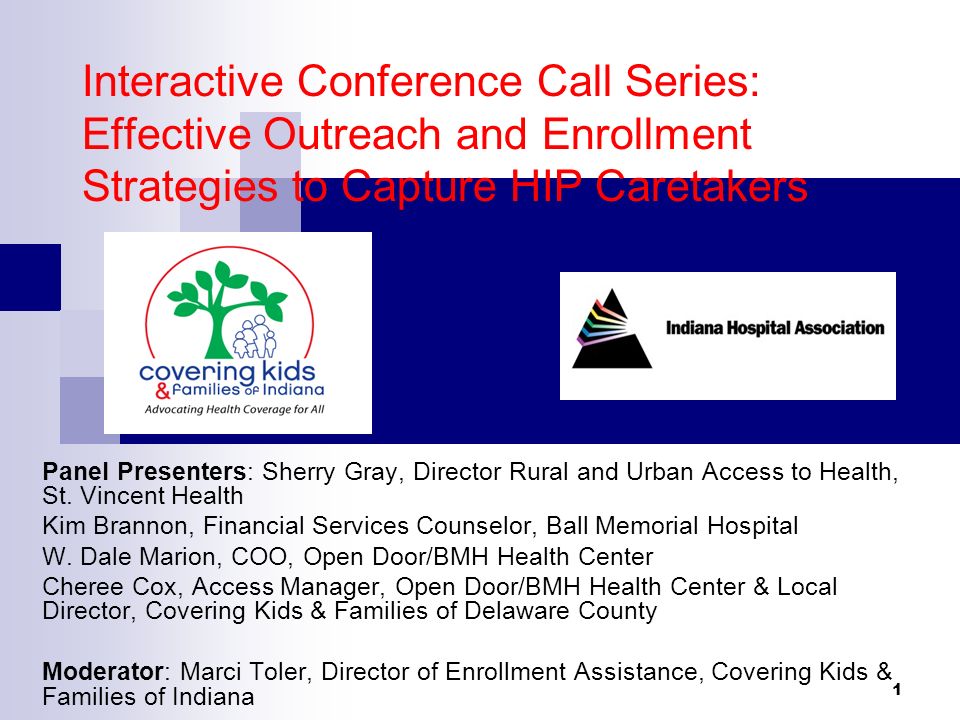 Interactive Conference Call Series: Effective Outreach and Enrollment Strategies to Capture HIP Caretakers

covering kids & Families of Indiana
Advocating Health Coverage for All

Indiana Hospital Association

Panel Presenters: Sherry Gray, Director Rural and Urban Access to Health, St. Vincent Health

Kim Brannon, Financial Services Counselor, Ball Memorial Hospital

W. Dale Marion, COO, Open Door/BMH Health Center

Cheree Cox, Access Manager, Open Door/BMH Health Center & Local Director, Covering Kids & Families of Delaware County

Moderator: Marci Toler, Director of Enrollment Assistance, Covering Kids & Families of Indiana

1